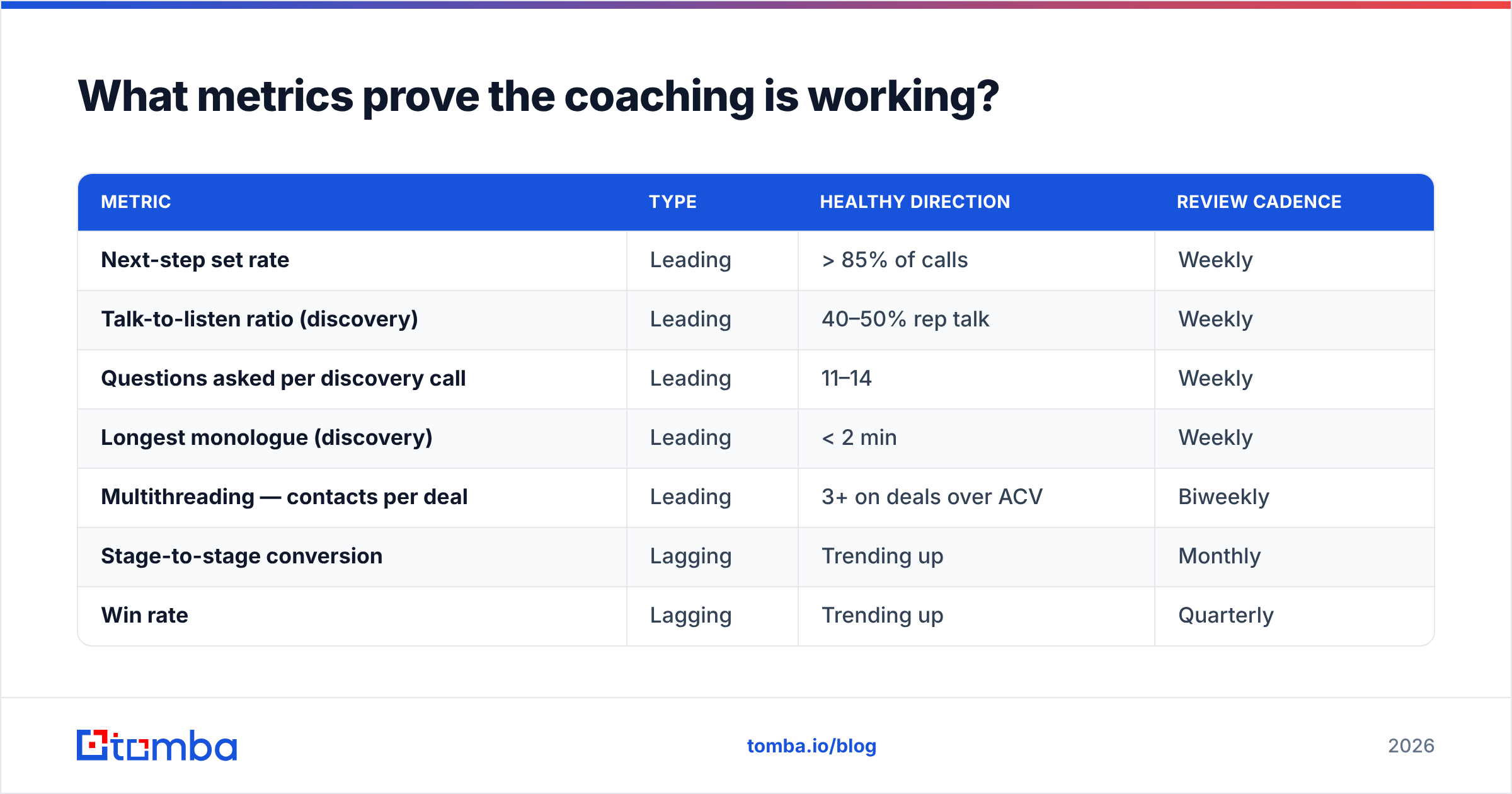 What metrics prove the coaching is working?

| METRIC | TYPE | HEALTHY DIRECTION | REVIEW CADENCE |
|---|---|---|---|
| Next-step set rate | Leading | > 85% of calls | Weekly |
| Talk-to-listen ratio (discovery) | Leading | 40–50% rep talk | Weekly |
| Questions asked per discovery call | Leading | 11–14 | Weekly |
| Longest monologue (discovery) | Leading | < 2 min | Weekly |
| Multithreading — contacts per deal | Leading | 3+ on deals over ACV | Biweekly |
| Stage-to-stage conversion | Lagging | Trending up | Monthly |
| Win rate | Lagging | Trending up | Quarterly |

tomba

tomba.io/blog

2026